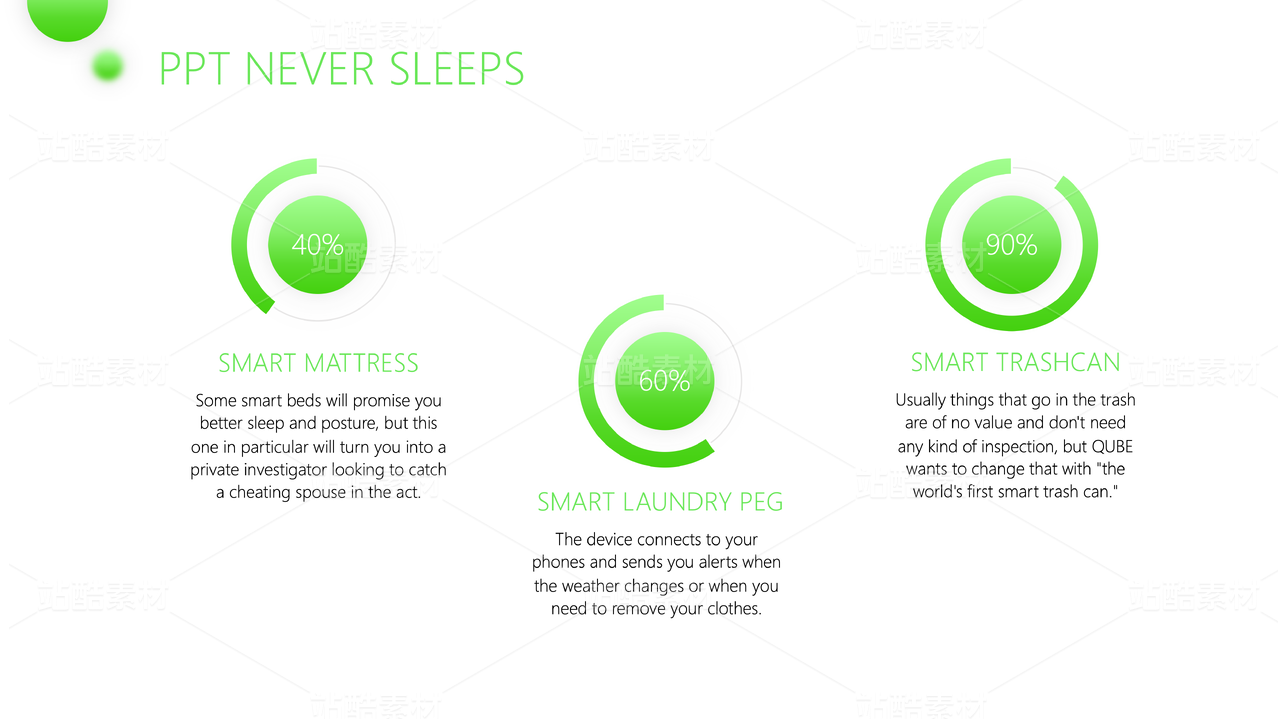 PPT NEVER SLEEPS

40%

SMART MATTRESS

Some smart beds will promise you better sleep and posture, but this one in particular will turn you into a private investigator looking to catch a cheating spouse in the act.

60%

SMART LAUNDRY PEG

The device connects to your phones and sends you alerts when the weather changes or when you need to remove your clothes.

90%

SMART TRASHCAN

Usually things that go in the trash are of no value and don't need any kind of inspection, but QUBE wants to change that with "the world's first smart trash can."

站酷素材